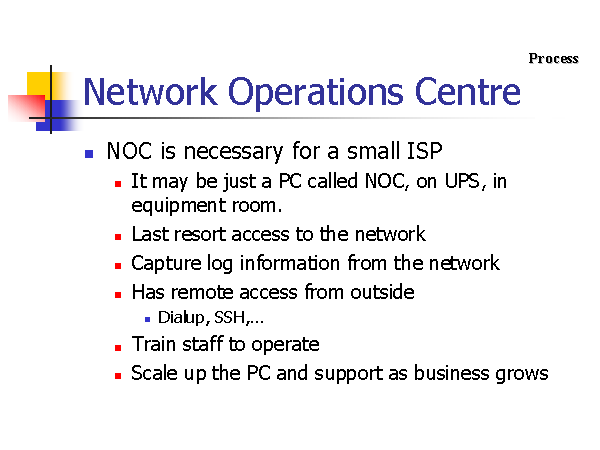 Process

Network Operations Centre

- NOC is necessary for a small ISP
  - It may be just a PC called NOC, on UPS, in equipment room.
  - Last resort access to the network
  - Capture log information from the network
  - Has remote access from outside
    - Dialup, SSH,...
  - Train staff to operate
  - Scale up the PC and support as business grows